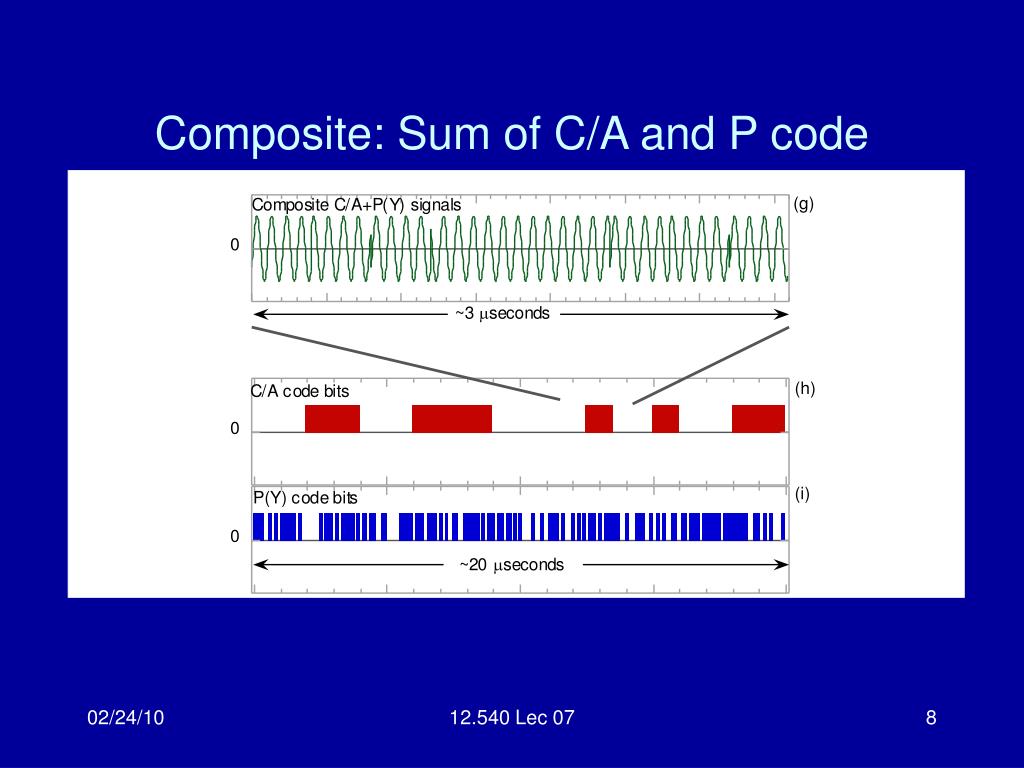 Composite: Sum of C/A and P code

Composite C/A+P(Y) signals
(g)
0
~3 $\mu$seconds

C/A code bits
(h)
0

P(Y) code bits
(i)
0
~20 $\mu$seconds

02/24/10
12.540 Lec 07
8